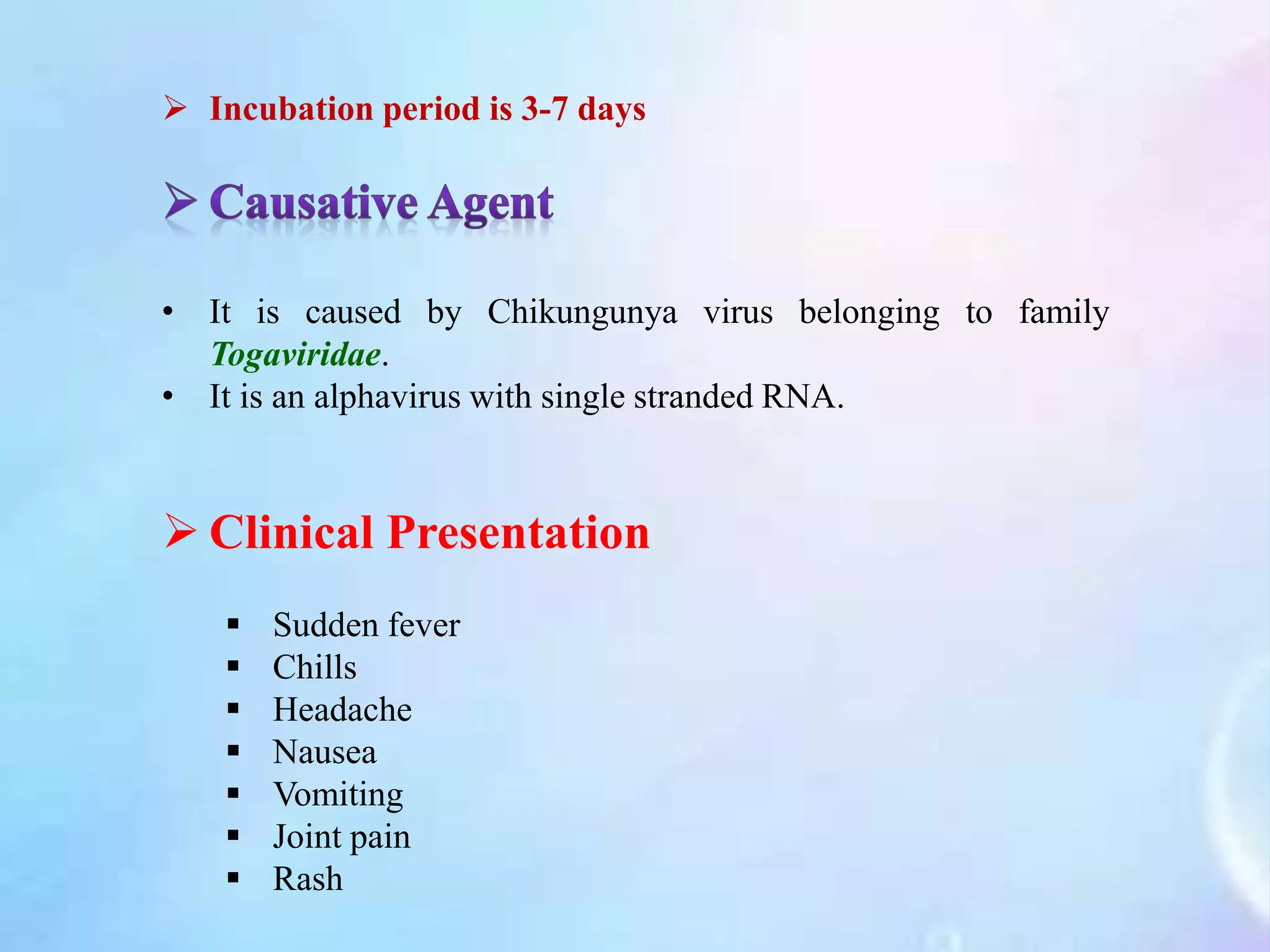 ➢ Incubation period is 3-7 days

➢ Causative Agent

• It is caused by Chikungunya virus belonging to family Togaviridae.
• It is an alphavirus with single stranded RNA.

➢ Clinical Presentation

▪ Sudden fever
▪ Chills
▪ Headache
▪ Nausea
▪ Vomiting
▪ Joint pain
▪ Rash